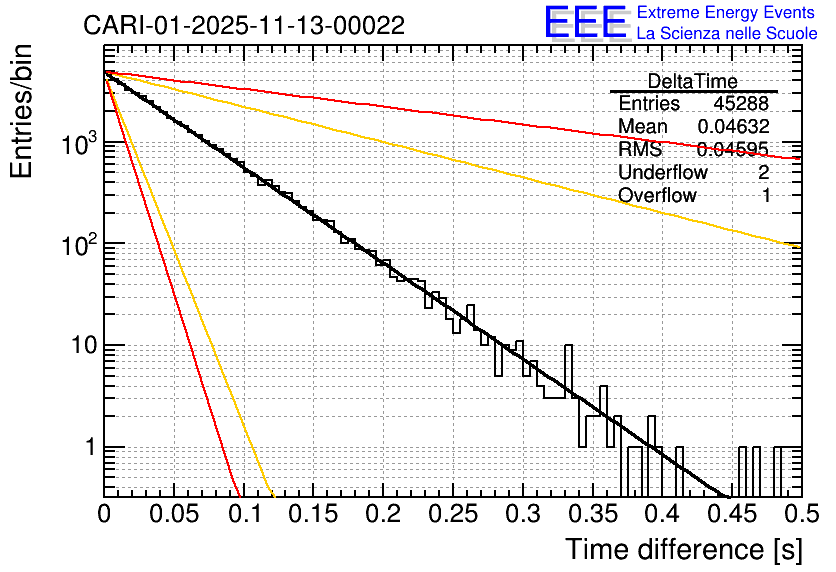 CARI-01-2025-11-13-00022

EEE Extreme Energy Events
La Scienza nelle Scuole

| DeltaTime | |
|---|---|
| Entries | 45288 |
| Mean | 0.04632 |
| RMS | 0.04595 |
| Underflow | 2 |
| Overflow | 1 |

Entries/bin

$10^3$

$10^2$

10

1

0 0.05 0.1 0.15 0.2 0.25 0.3 0.35 0.4 0.45 0.5

Time difference [s]